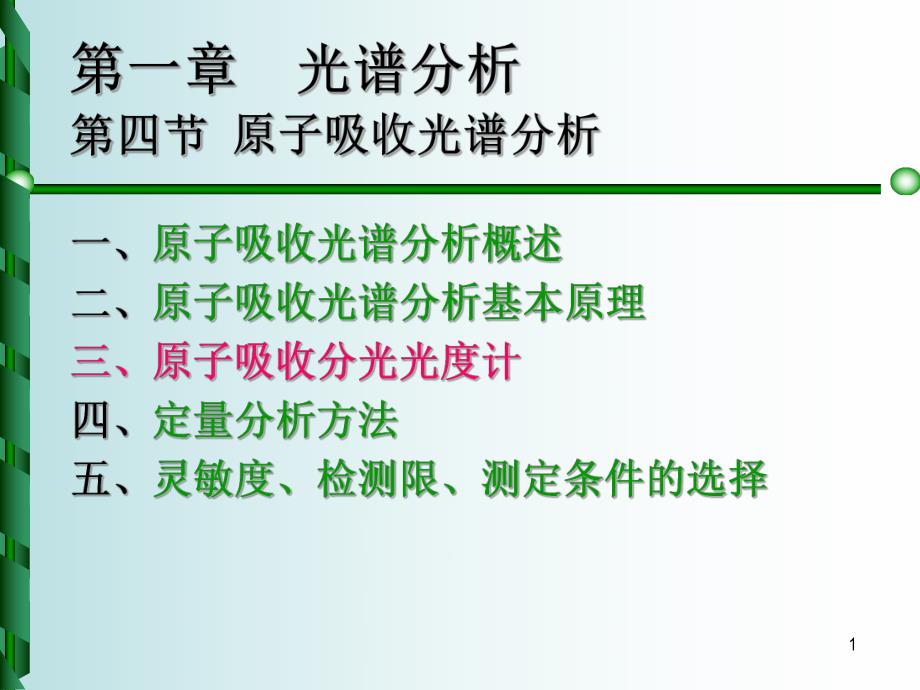 第一章　光谱分析
第四节 原子吸收光谱分析

一、原子吸收光谱分析概述
二、原子吸收光谱分析基本原理
三、原子吸收分光光度计
四、定量分析方法
五、灵敏度、检测限、测定条件的选择

1